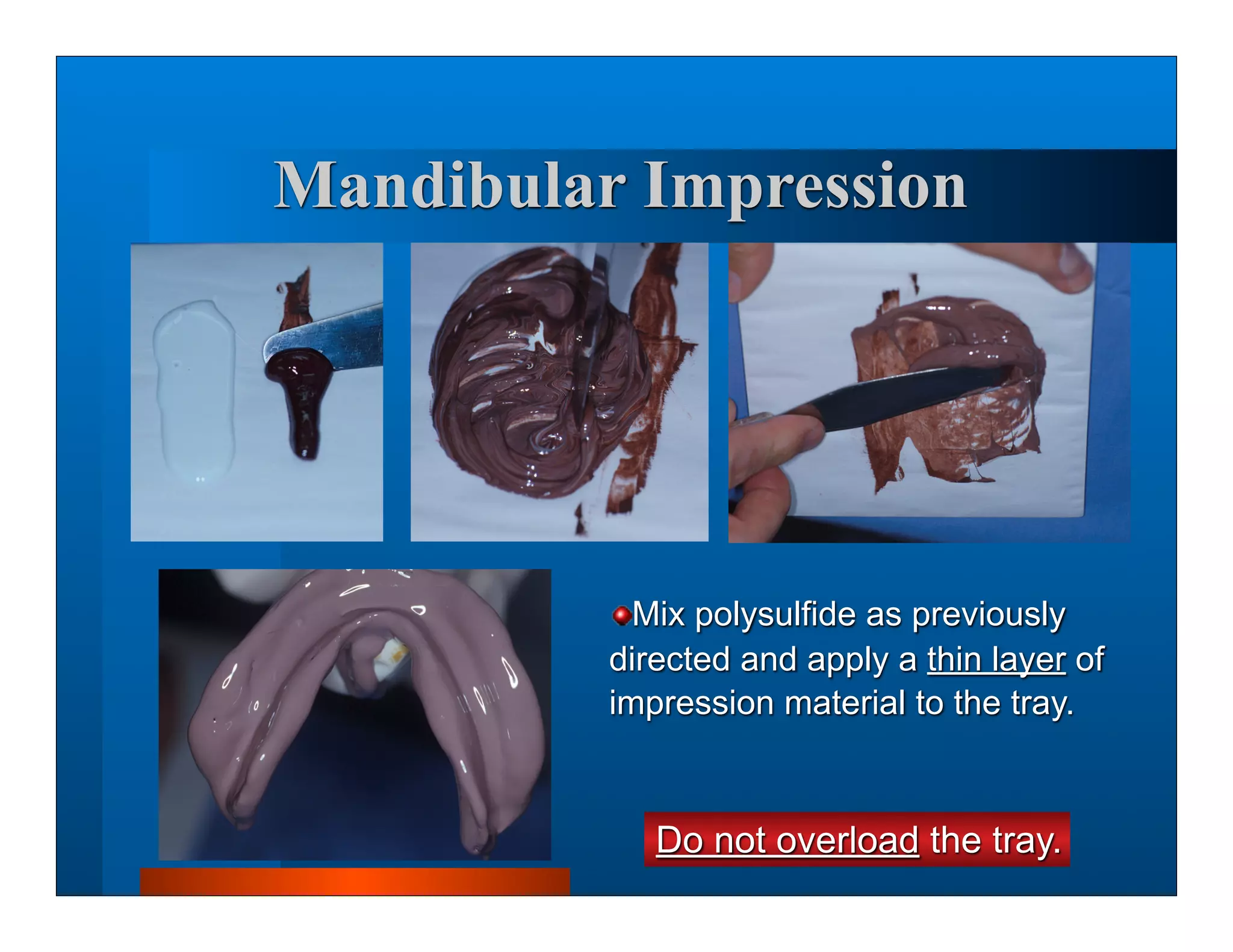 Mandibular Impression

Mix polysulfide as previously directed and apply a thin layer of impression material to the tray.

Do not overload the tray.